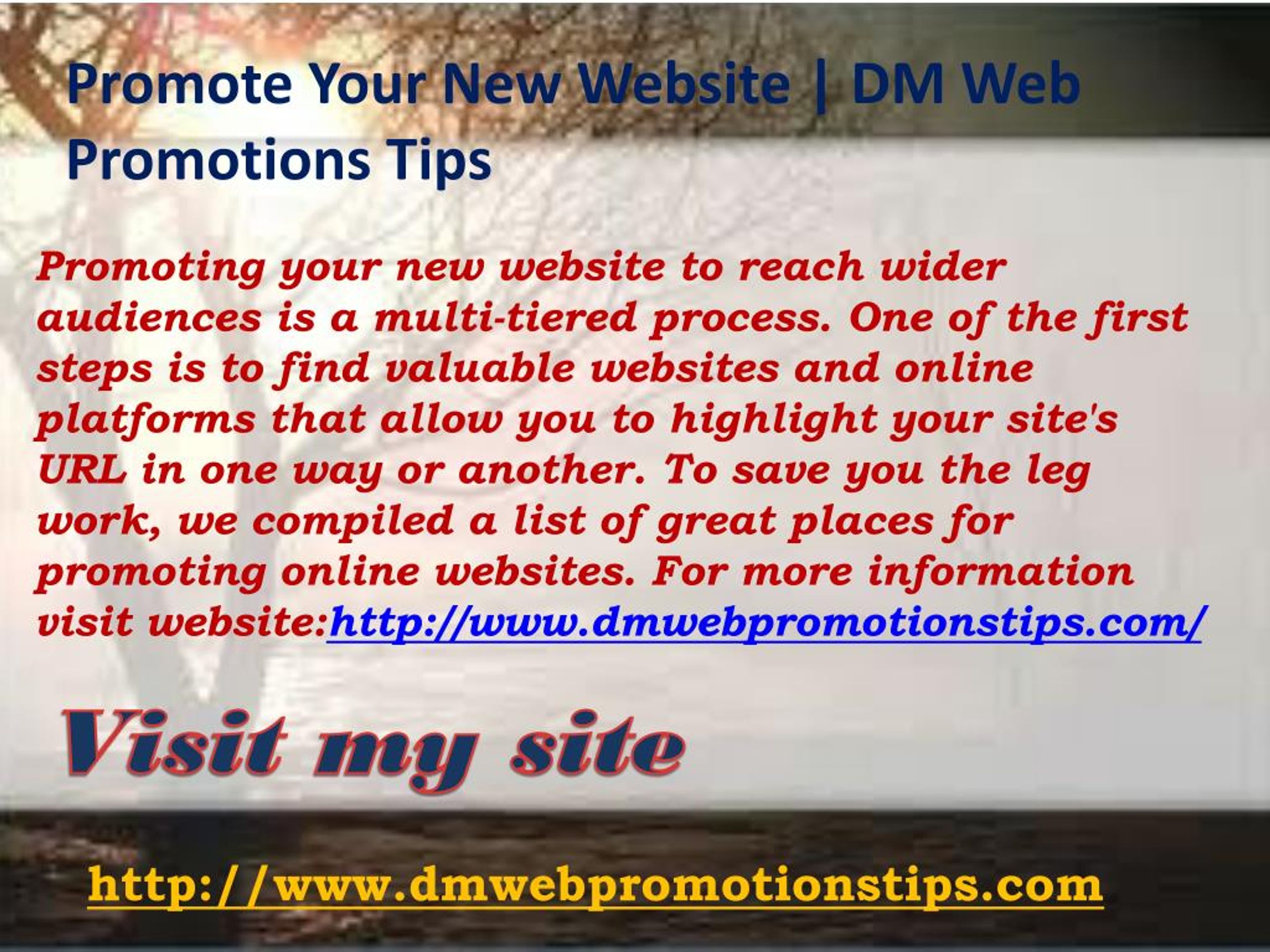 Promote Your New Website | DM Web Promotions Tips

Promoting your new website to reach wider audiences is a multi-tiered process. One of the first steps is to find valuable websites and online platforms that allow you to highlight your site's URL in one way or another. To save you the leg work, we compiled a list of great places for promoting online websites. For more information visit website:http://www.dmwebpromotionstips.com/

Visit my site

http://www.dmwebpromotionstips.com